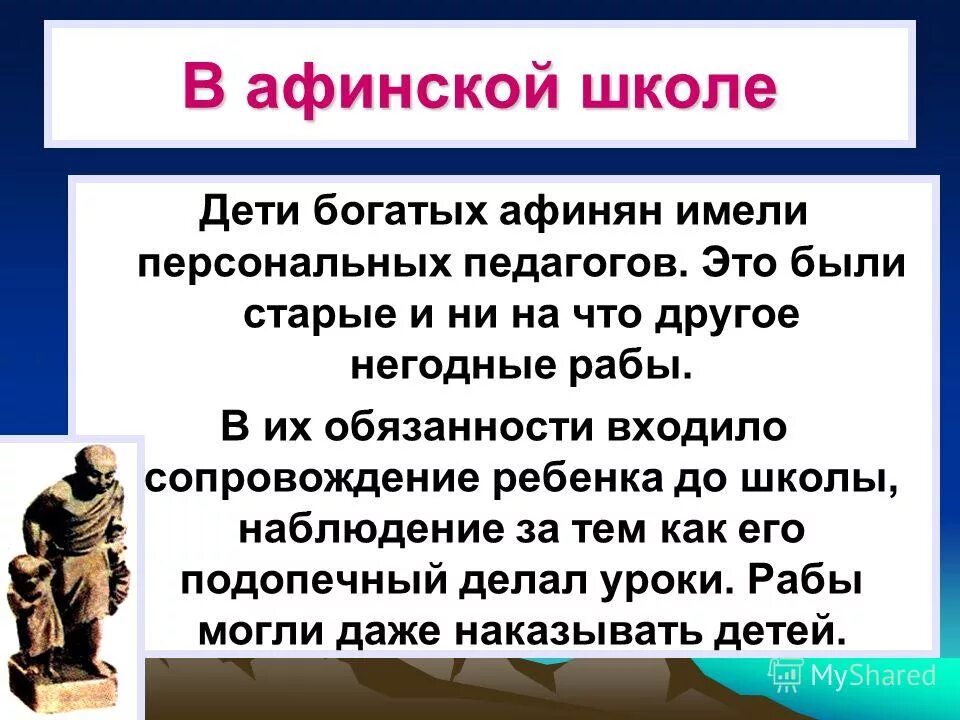 В афинской школе

Дети богатых афинян имели персональных педагогов. Это были старые и ни на что другое негодные рабы.

В их обязанности входило сопровождение ребенка до школы, наблюдение за тем как его подопечный делал уроки. Рабы могли даже наказывать детей.

MyShared